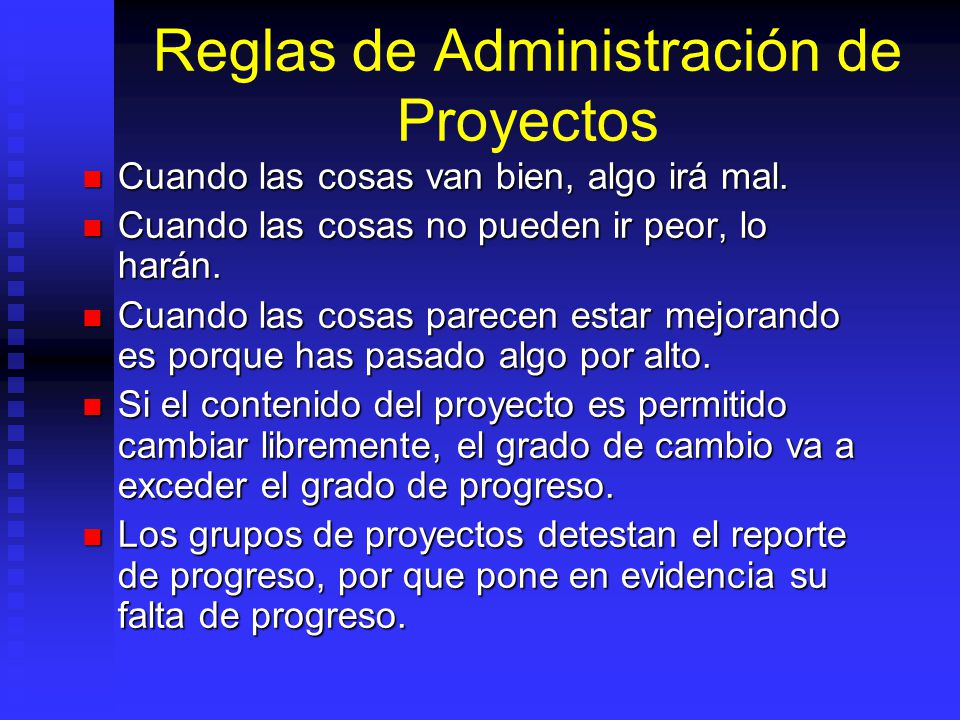 Reglas de Administración de Proyectos

Cuando las cosas van bien, algo irá mal.

Cuando las cosas no pueden ir peor, lo harán.

Cuando las cosas parecen estar mejorando es porque has pasado algo por alto.

Si el contenido del proyecto es permitido cambiar libremente, el grado de cambio va a exceder el grado de progreso.

Los grupos de proyectos detestan el reporte de progreso, por que pone en evidencia su falta de progreso.